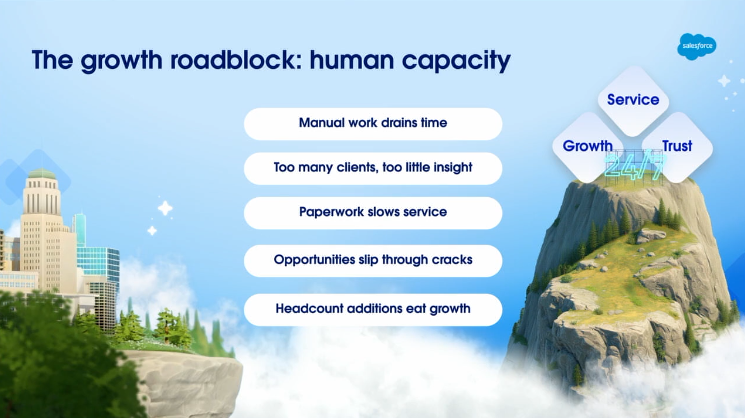 The growth roadblock: human capacity

salesforce

Manual work drains time

Too many clients, too little insight

Paperwork slows service

Opportunities slip through cracks

Headcount additions eat growth

Service

Growth

Trust

24/7